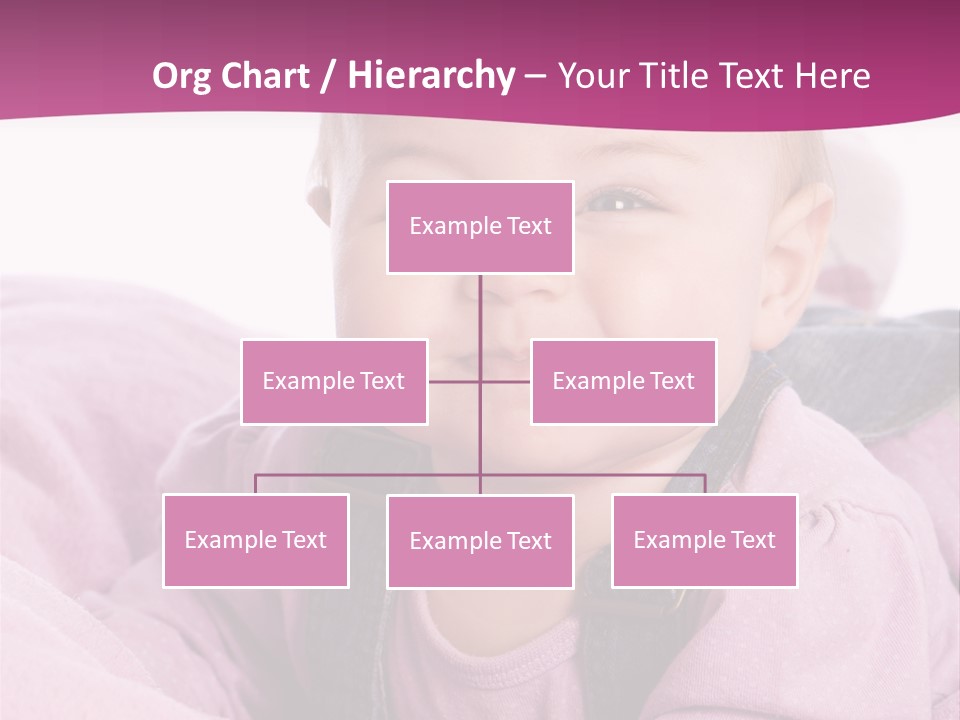 Org Chart / Hierarchy – Your Title Text Here

Example Text

Example Text

Example Text

Example Text

Example Text

Example Text